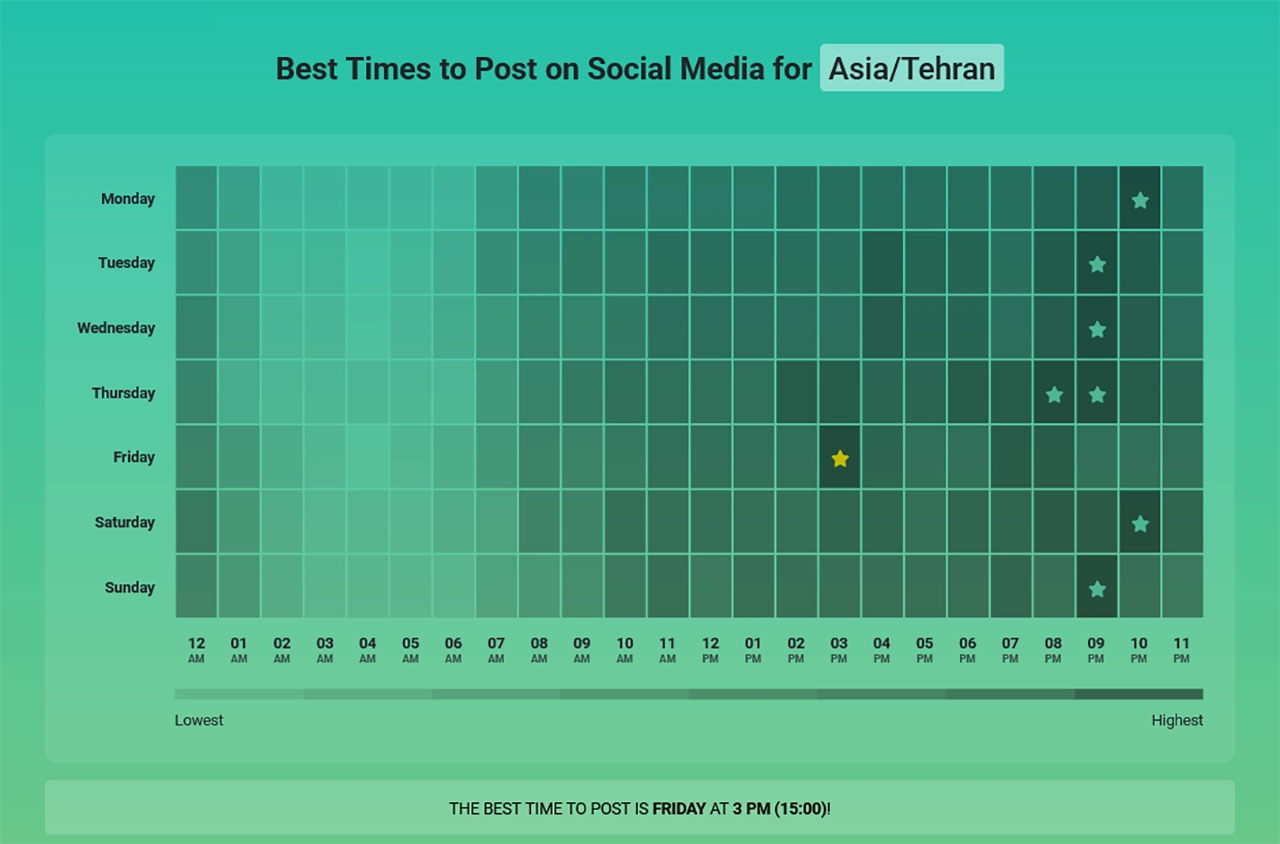 Best Times to Post on Social Media for Asia/Tehran

Monday
Tuesday
Wednesday
Thursday
Friday
Saturday
Sunday

12 AM
01 AM
02 AM
03 AM
04 AM
05 AM
06 AM
07 AM
08 AM
09 AM
10 AM
11 AM
12 PM
01 PM
02 PM
03 PM
04 PM
05 PM
06 PM
07 PM
08 PM
09 PM
10 PM
11 PM

Lowest
Highest

THE BEST TIME TO POST IS FRIDAY AT 3 PM (15:00)!